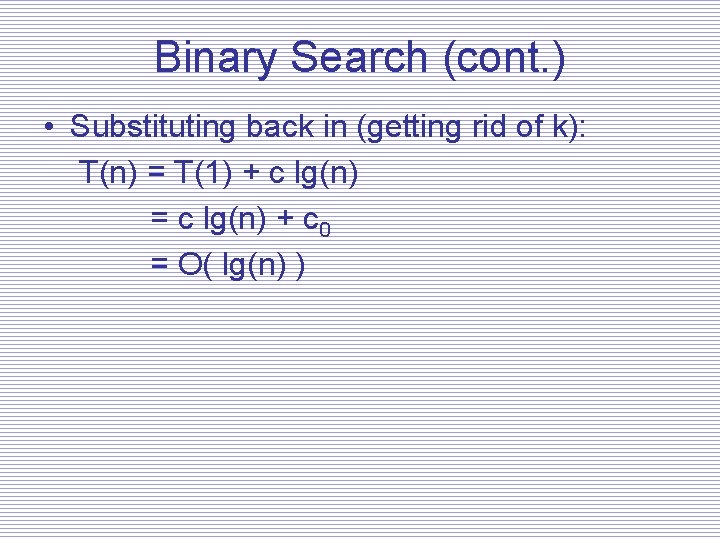 Binary Search (cont.)

• Substituting back in (getting rid of k):

$T(n) = T(1) + c \lg(n)$

$= c \lg(n) + c_0$

$= O( \lg(n) )$